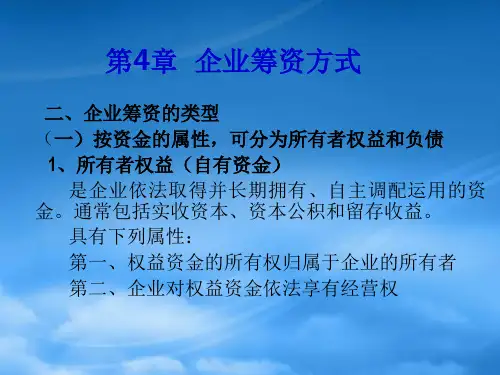 第4章 企业筹资方式

二、企业筹资的类型

（一）按资金的属性，可分为所有者权益和负债

1、所有者权益（自有资金）

是企业依法取得并长期拥有、自主调配运用的资金。通常包括实收资本、资本公积和留存收益。

具有下列属性：

第一、权益资金的所有权归属于企业的所有者

第二、企业对权益资金依法享有经营权